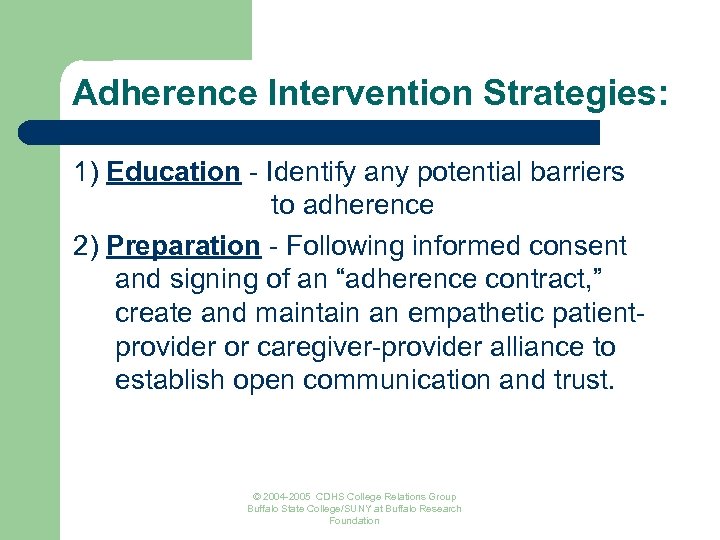 Adherence Intervention Strategies:

1) Education - Identify any potential barriers to adherence

2) Preparation - Following informed consent and signing of an “adherence contract,” create and maintain an empathetic patient-provider or caregiver-provider alliance to establish open communication and trust.

© 2004-2005 CDHS College Relations Group Buffalo State College/SUNY at Buffalo Research Foundation